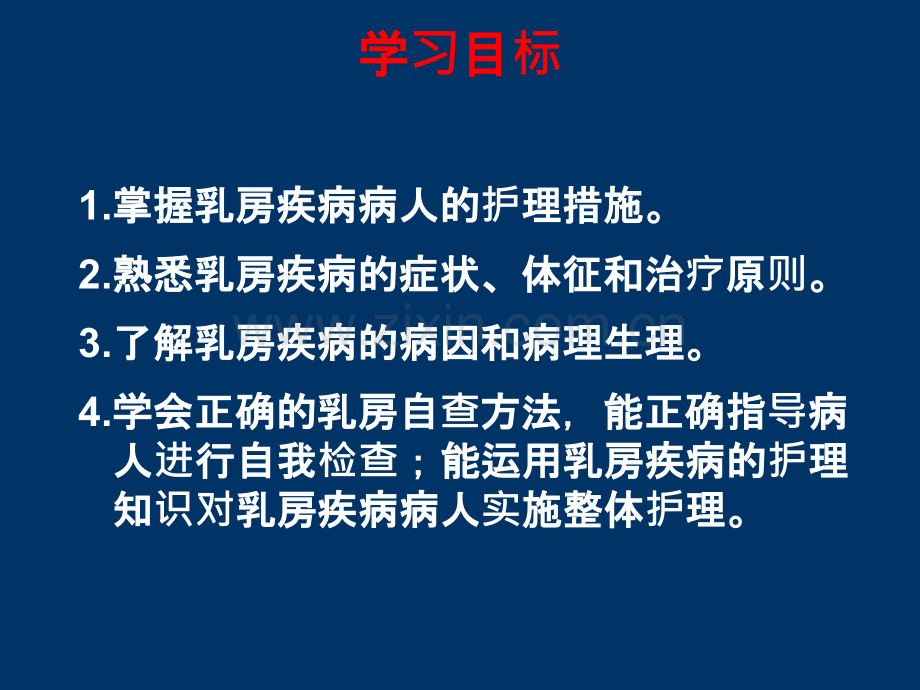 学习目标

1.掌握乳房疾病病人的护理措施。

2.熟悉乳房疾病的症状、体征和治疗原则。

3.了解乳房疾病的病因和病理生理。

4.学会正确的乳房自查方法，能正确指导病人进行自我检查；能运用乳房疾病的护理知识对乳房疾病病人实施整体护理。

www.zixin.com.cn